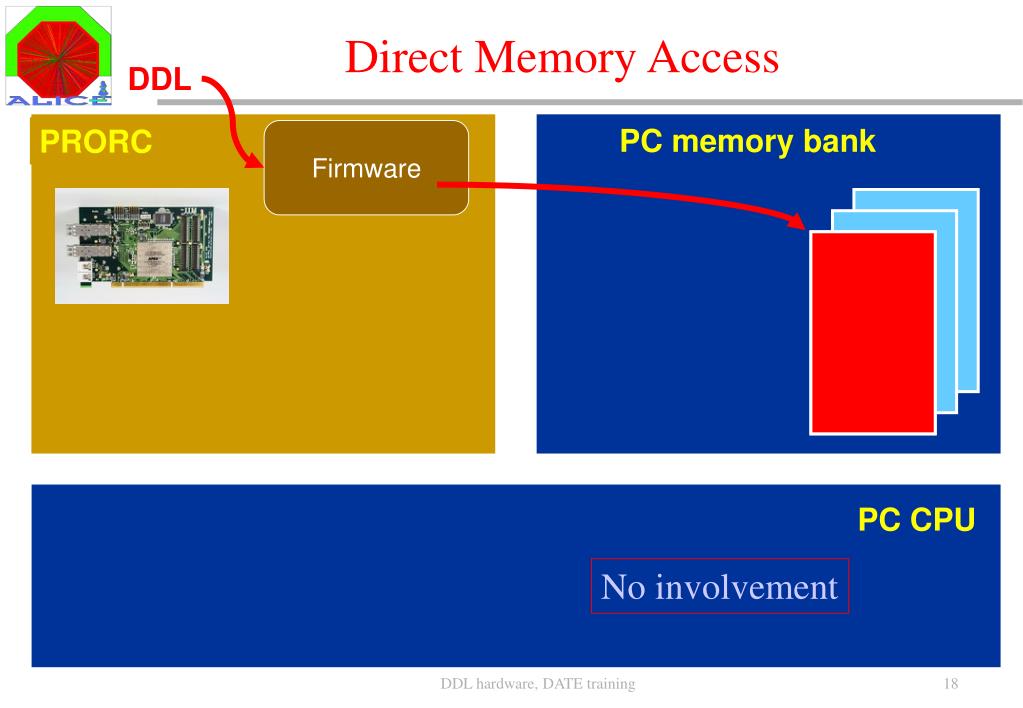 ALICE

Direct Memory Access

DDL

PRORC

Firmware

PC memory bank

PC CPU

No involvement

DDL hardware, DATE training

18